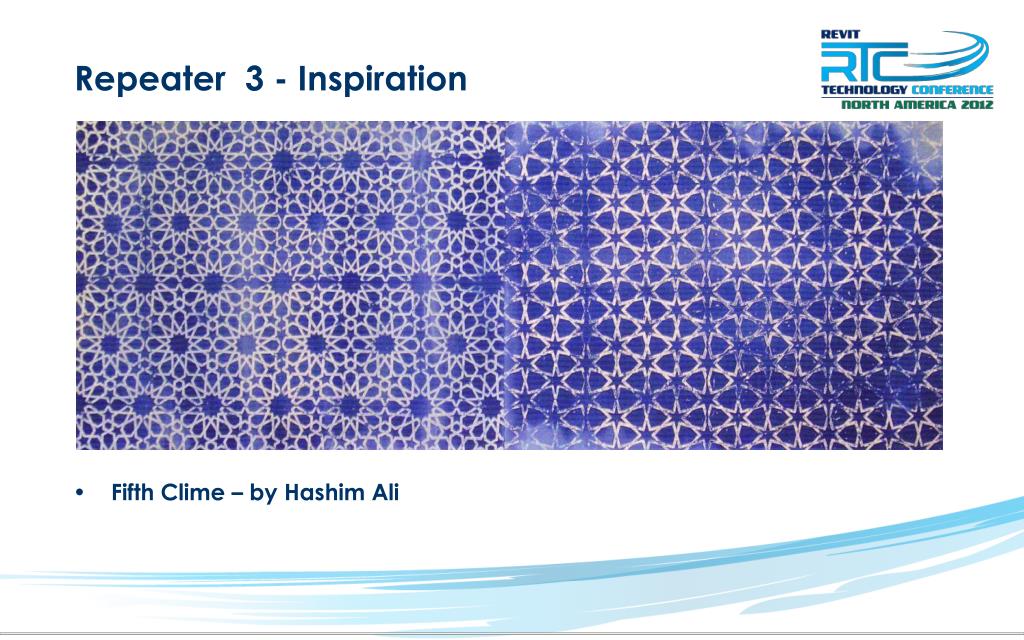 Repeater 3 - Inspiration

REVIT
RTC
TECHNOLOGY CONFERENCE
NORTH AMERICA 2012

• Fifth Clime – by Hashim Ali